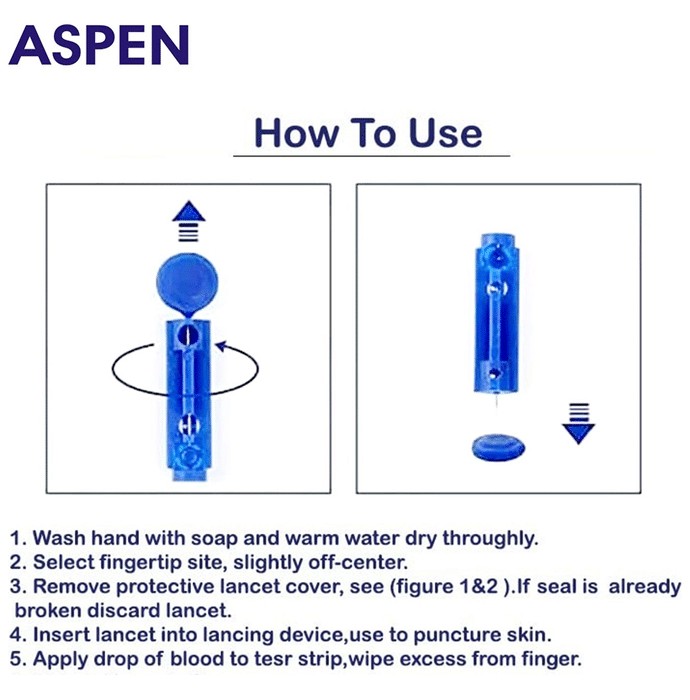 ASPEN

How To Use

1. Wash hand with soap and warm water dry throughly.
2. Select fingertip site, slightly off-center.
3. Remove protective lancet cover, see (figure 1&2 ).If seal is already broken discard lancet.
4. Insert lancet into lancing device,use to puncture skin.
5. Apply drop of blood to tesr strip,wipe excess from finger.